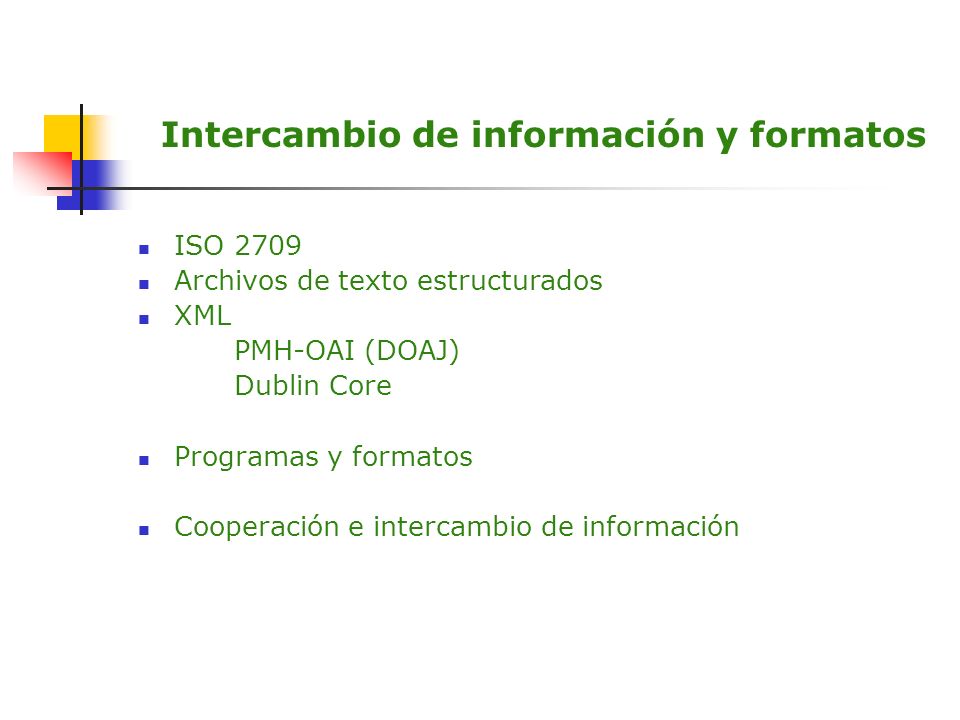 Intercambio de información y formatos

- ISO 2709
- Archivos de texto estructurados
- XML
  PMH-OAI (DOAJ)
  Dublin Core

- Programas y formatos

- Cooperación e intercambio de información